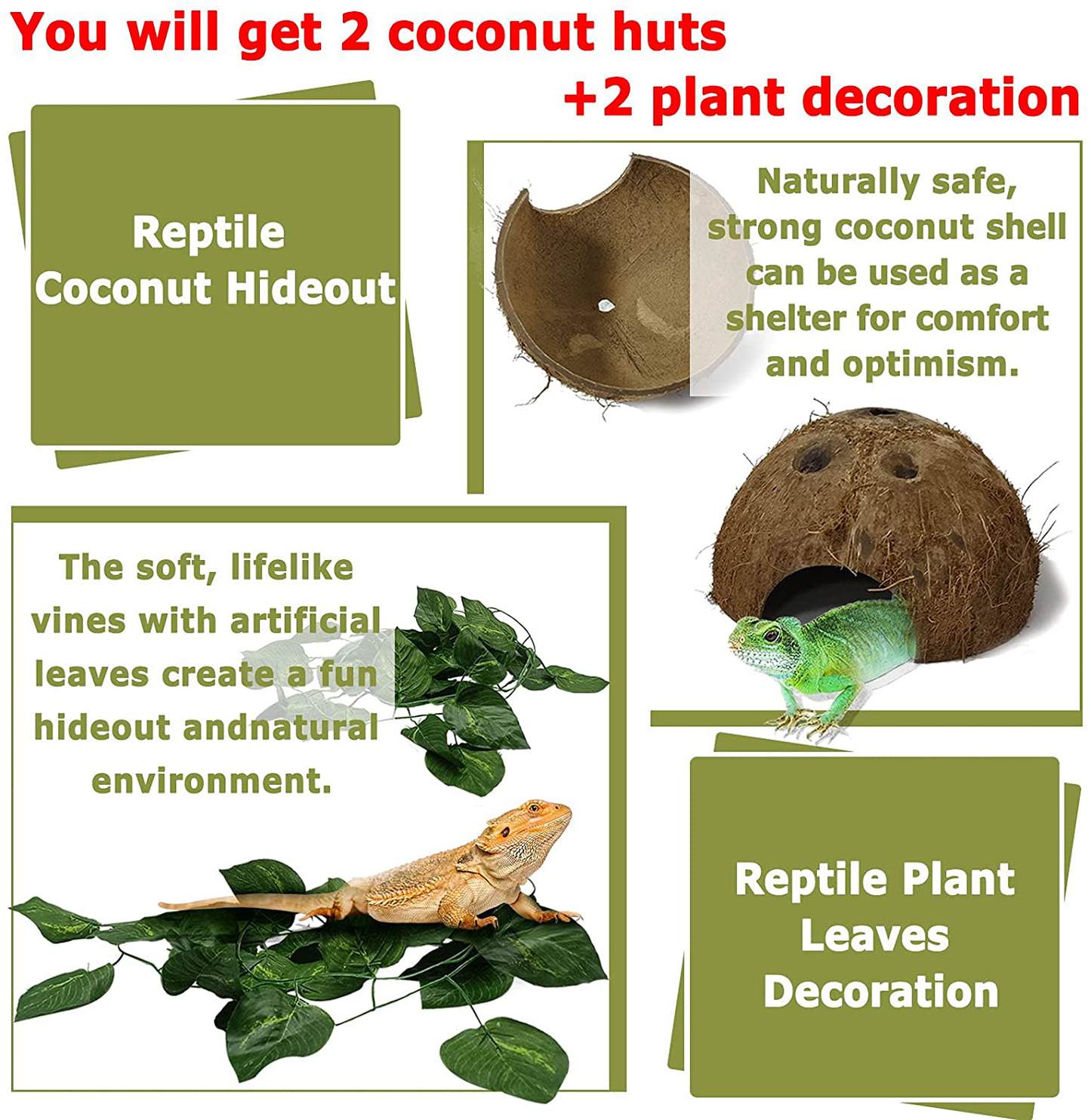 You will get 2 coconut huts +2 plant decoration

Reptile Coconut Hideout

Naturally safe, strong coconut shell can be used as a shelter for comfort and optimism.

The soft, lifelike vines with artificial leaves create a fun hideout andnatural environment.

Reptile Plant Leaves Decoration